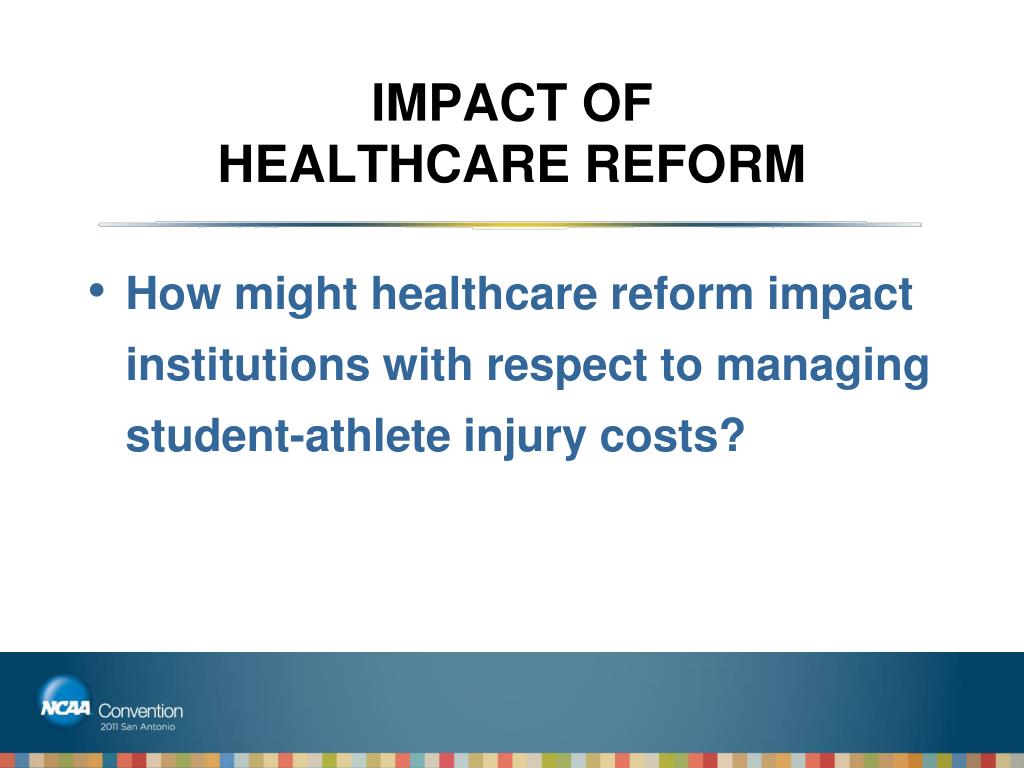 IMPACT OF
HEALTHCARE REFORM

• How might healthcare reform impact institutions with respect to managing student-athlete injury costs?

NCAA Convention
2011 San Antonio